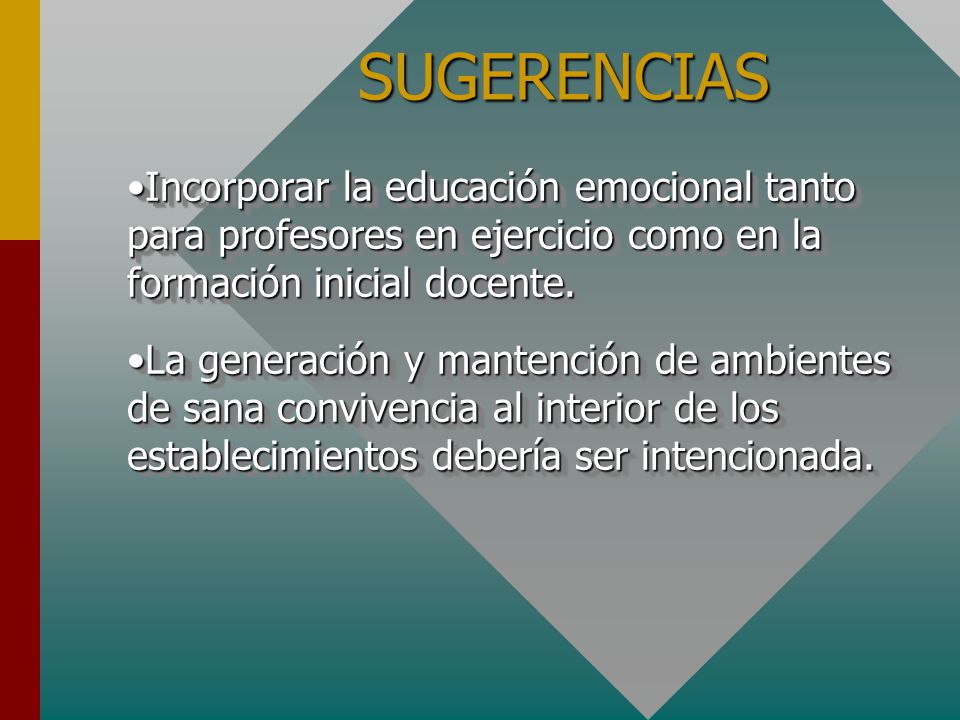 SUGERENCIAS

•Incorporar la educación emocional tanto para profesores en ejercicio como en la formación inicial docente.

•La generación y mantención de ambientes de sana convivencia al interior de los establecimientos debería ser intencionada.